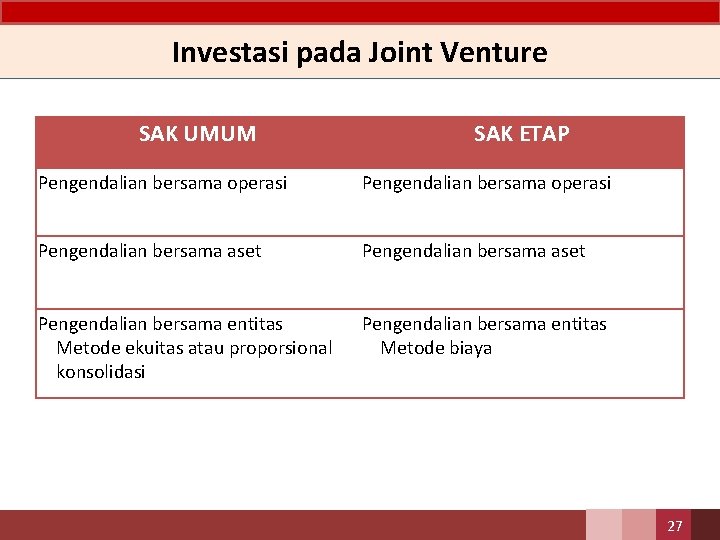 Investasi pada Joint Venture

| SAK UMUM | SAK ETAP |
|---|---|
| Pengendalian bersama operasi | Pengendalian bersama operasi |
| Pengendalian bersama aset | Pengendalian bersama aset |
| Pengendalian bersama entitas Metode ekuitas atau proporsional konsolidasi | Pengendalian bersama entitas Metode biaya |

27